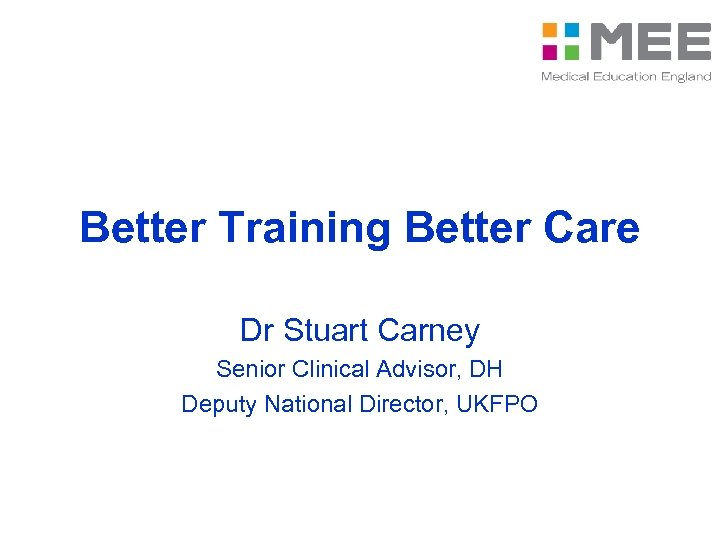 MEE
Medical Education England

Better Training Better Care

Dr Stuart Carney
Senior Clinical Advisor, DH
Deputy National Director, UKFPO